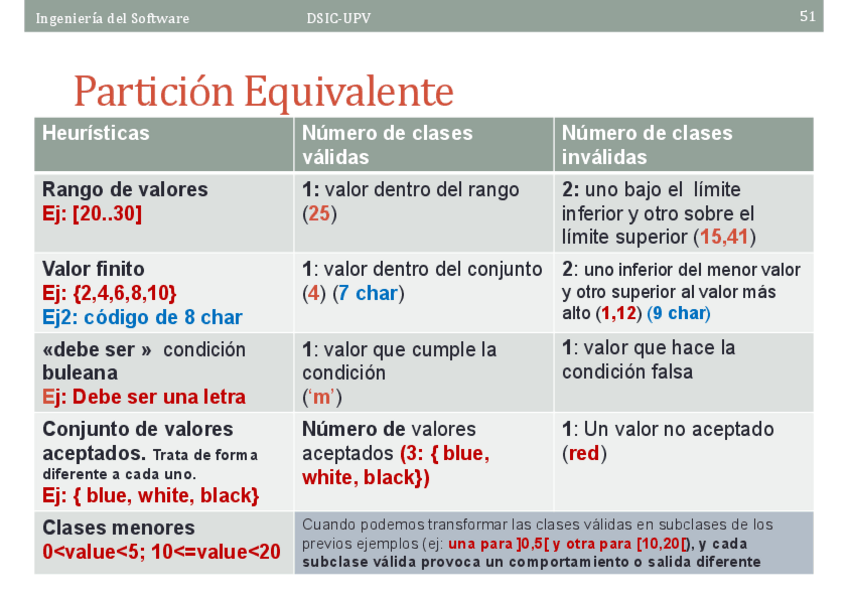 Ingeniería del Software DSIC-UPV 51

Partición Equivalente

| Heurísticas | Número de clases válidas | Número de clases inválidas |
|---|---|---|
| Rango de valores Ej: [20..30] | 1: valor dentro del rango (25) | 2: uno bajo el límite inferior y otro sobre el límite superior (15,41) |
| Valor finito Ej: {2,4,6,8,10} Ej2: código de 8 char | 1: valor dentro del conjunto (4) (7 char) | 2: uno inferior del menor valor y otro superior al valor más alto (1,12) (9 char) |
| «debe ser » condición buleana Ej: Debe ser una letra | 1: valor que cumple la condición ('m') | 1: valor que hace la condición falsa |
| Conjunto de valores aceptados. Trata de forma diferente a cada uno. Ej: { blue, white, black} | Número de valores aceptados (3: { blue, white, black}) | 1: Un valor no aceptado (red) |
| Clases menores 0<value<5; 10<=value<20 | Cuando podemos transformar las clases válidas en subclases de los previos ejemplos (ej: una para ]0,5[ y otra para [10,20[), y cada subclase válida provoca un comportamiento o salida diferente | |